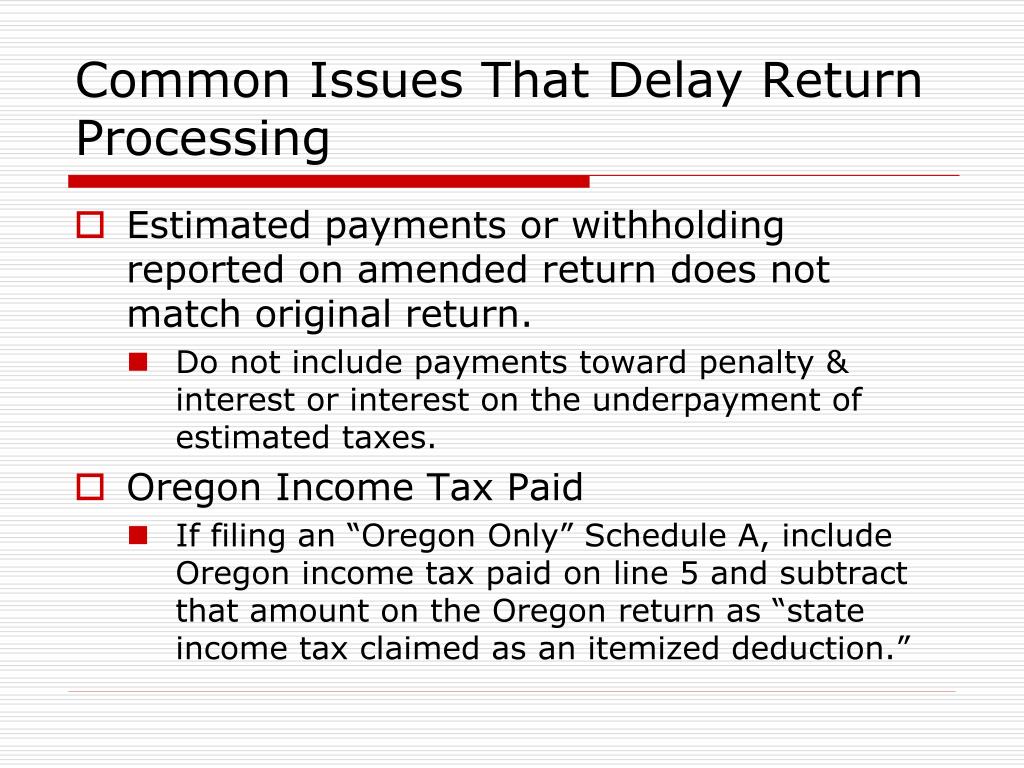 Common Issues That Delay Return Processing

Estimated payments or withholding reported on amended return does not match original return.

Do not include payments toward penalty & interest or interest on the underpayment of estimated taxes.

Oregon Income Tax Paid

If filing an “Oregon Only” Schedule A, include Oregon income tax paid on line 5 and subtract that amount on the Oregon return as “state income tax claimed as an itemized deduction.”